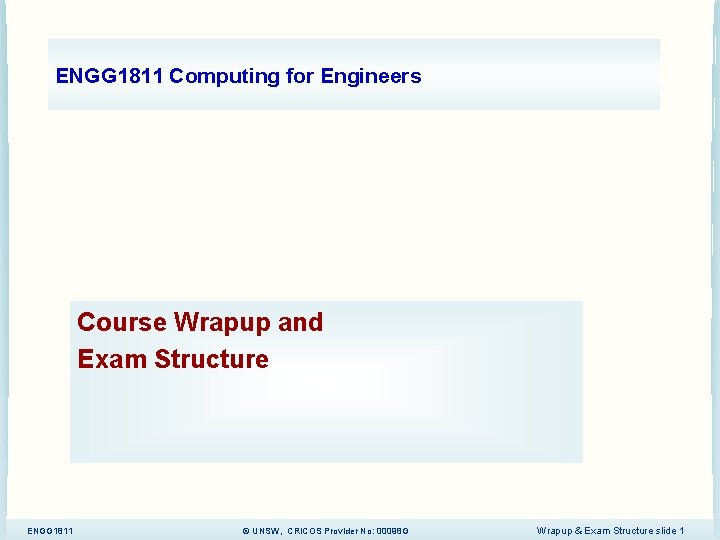 ENGG1811 Computing for Engineers

Course Wrapup and
Exam Structure

ENGG1811

© UNSW, CRICOS Provider No: 00098G

Wrapup & Exam Structure slide 1